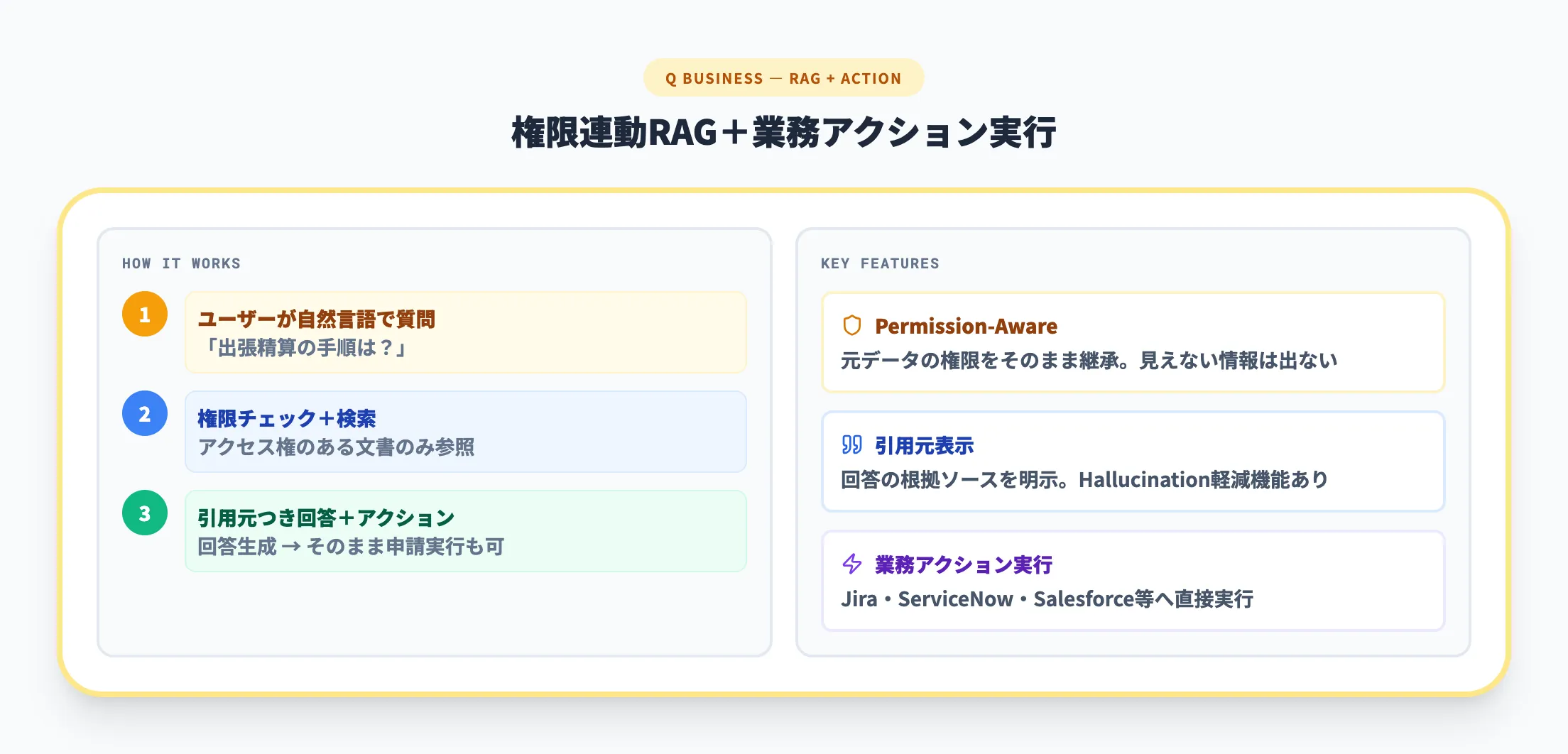 Q BUSINESS — RAG + ACTION

権限連動RAG＋業務アクション実行

HOW IT WORKS

1
ユーザーが自然言語で質問
「出張精算の手順は？」

2
権限チェック＋検索
アクセス権のある文書のみ参照

3
引用元つき回答＋アクション
回答生成 → そのまま申請実行も可

KEY FEATURES

Permission-Aware
元データの権限をそのまま継承。見えない情報は出ない

引用元表示
回答の根拠ソースを明示。Hallucination軽減機能あり

業務アクション実行
Jira・ServiceNow・Salesforce等へ直接実行